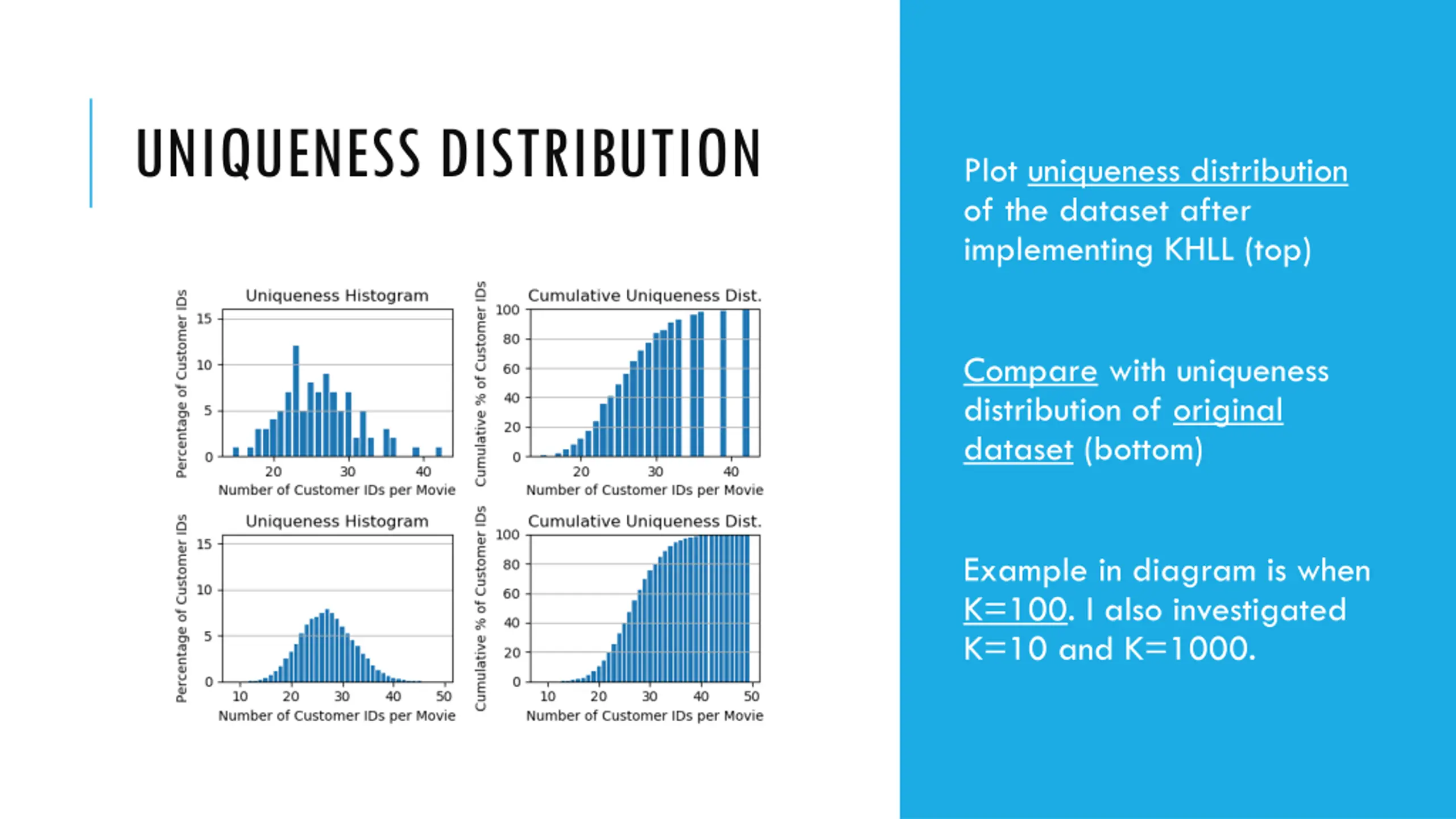 UNIQUENESS DISTRIBUTION

Uniqueness Histogram
Percentage of Customer IDs
15
10
5
0
20
30
40
Number of Customer IDs per Movie

Cumulative Uniqueness Dist.
Cumulative % of Customer IDs
100
80
60
40
20
0
20
30
40
Number of Customer IDs per Movie

Uniqueness Histogram
Percentage of Customer IDs
15
10
5
0
10
20
30
40
50
Number of Customer IDs per Movie

Cumulative Uniqueness Dist.
Cumulative % of Customer IDs
100
80
60
40
20
0
10
20
30
40
50
Number of Customer IDs per Movie

Plot uniqueness distribution of the dataset after implementing KHLL (top)

Compare with uniqueness distribution of original dataset (bottom)

Example in diagram is when K=100. I also investigated K=10 and K=1000.